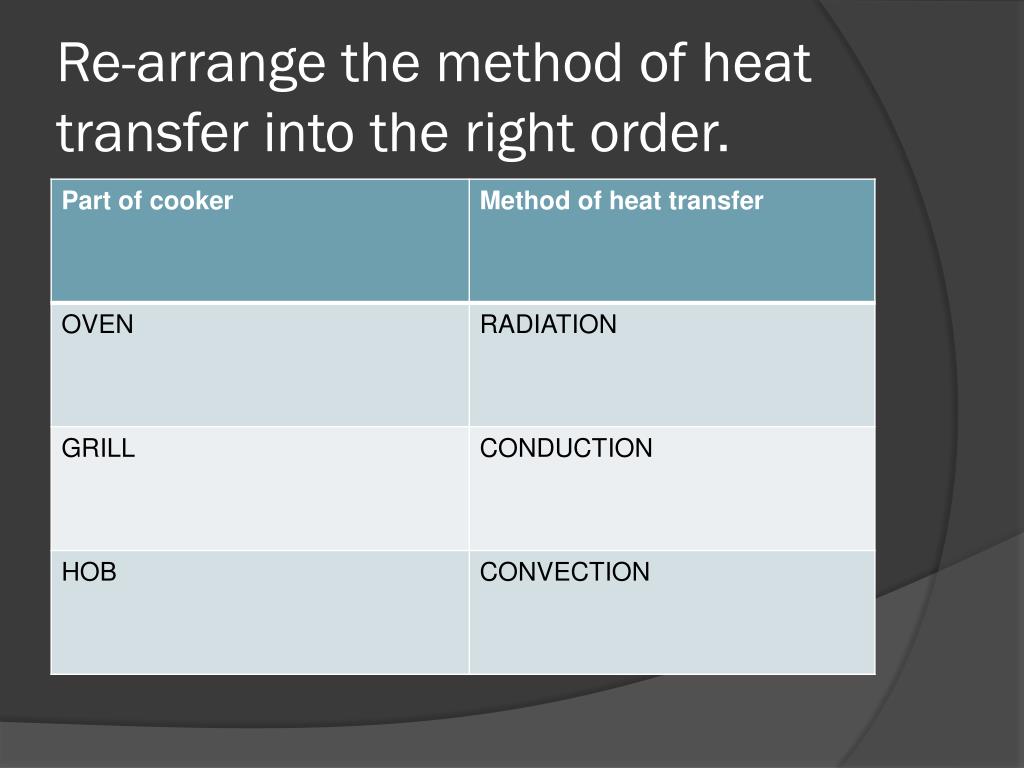 Re-arrange the method of heat transfer into the right order.

| Part of cooker | Method of heat transfer |
|---|---|
| OVEN | RADIATION |
| GRILL | CONDUCTION |
| HOB | CONVECTION |